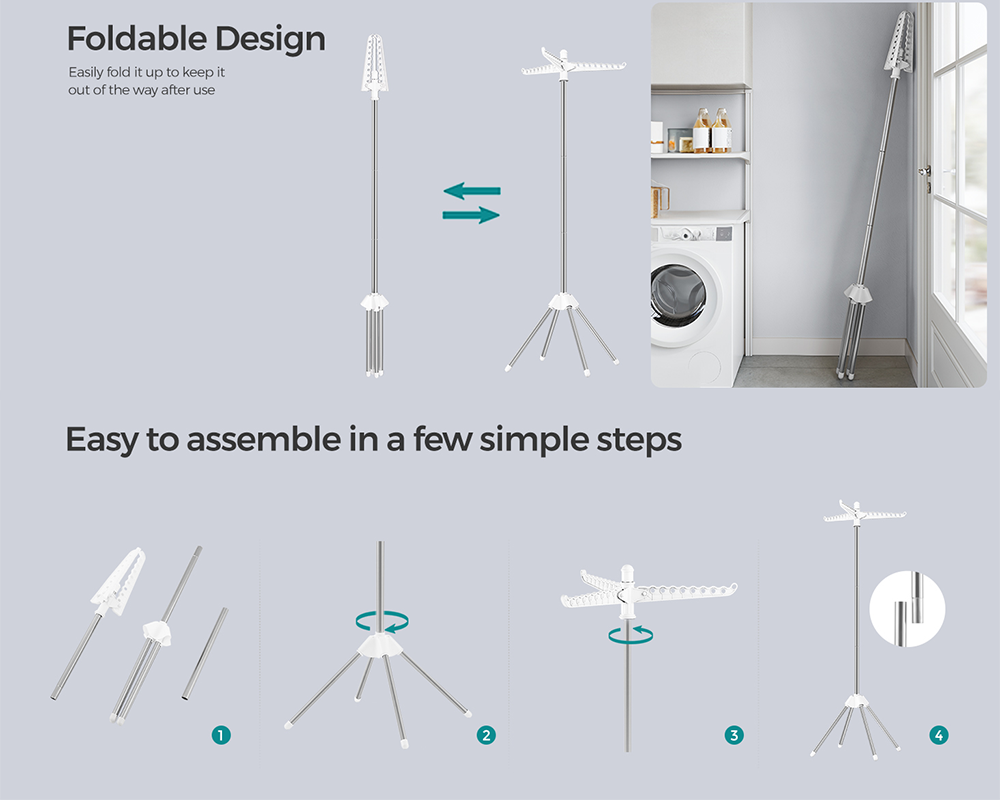 Foldable Design
Easily fold it up to keep it out of the way after use

Easy to assemble in a few simple steps

1

2

3

4